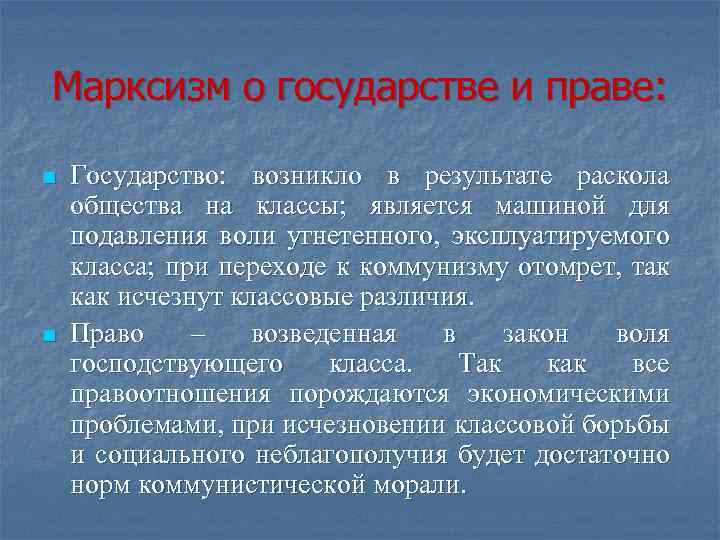 Марксизм о государстве и праве:

Государство: возникло в результате раскола общества на классы; является машиной для подавления воли угнетенного, эксплуатируемого класса; при переходе к коммунизму отомрет, так как исчезнут классовые различия.

Право – возведенная в закон воля господствующего класса. Так как все правоотношения порождаются экономическими проблемами, при исчезновении классовой борьбы и социального неблагополучия будет достаточно норм коммунистической морали.